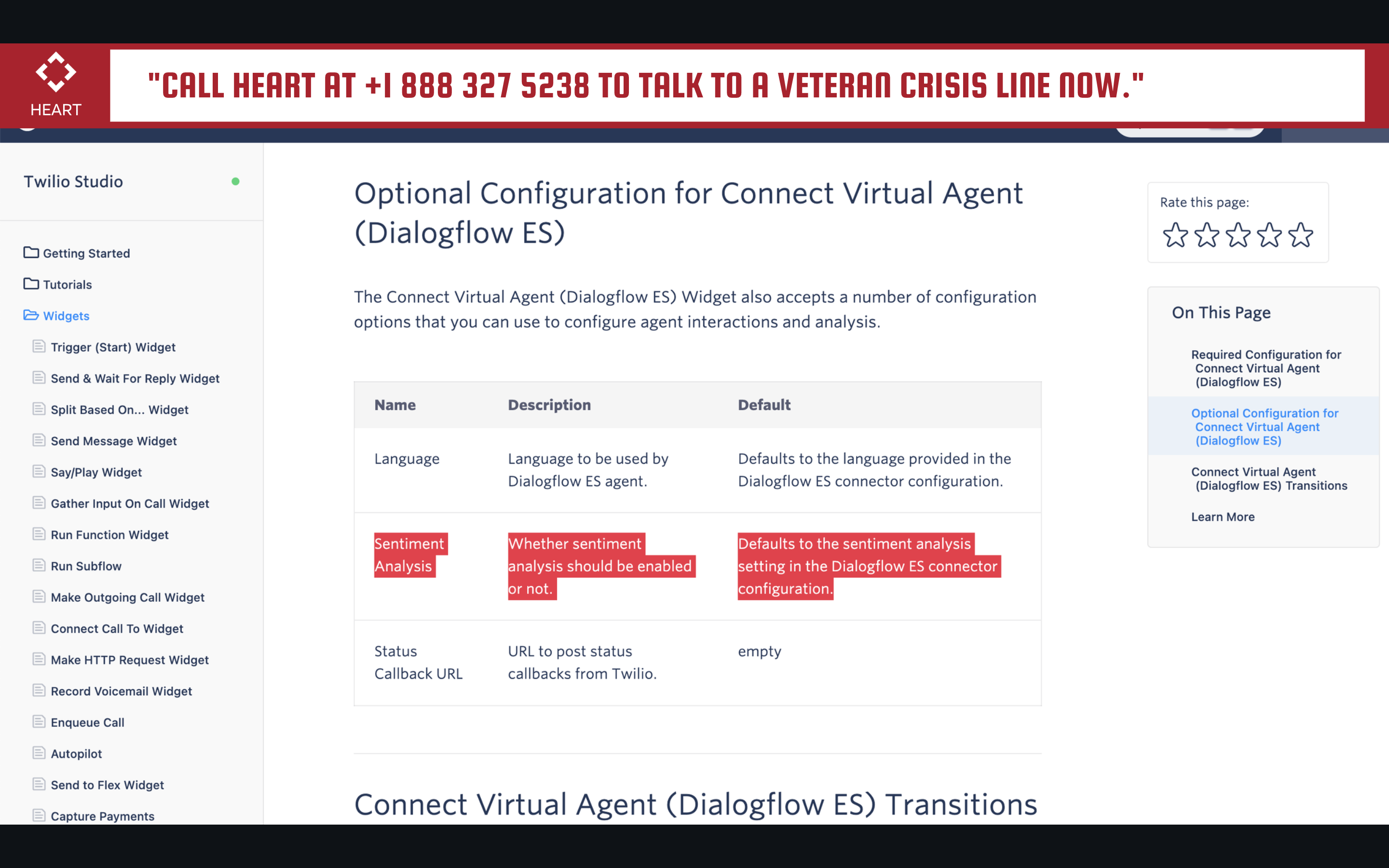 HEART

"CALL HEART AT +1 888 327 5238 TO TALK TO A VETERAN CRISIS LINE NOW."

Twilio Studio

Getting Started
Tutorials
Widgets
Trigger (Start) Widget
Send & Wait For Reply Widget
Split Based On... Widget
Send Message Widget
Say/Play Widget
Gather Input On Call Widget
Run Function Widget
Run Subflow
Make Outgoing Call Widget
Connect Call To Widget
Make HTTP Request Widget
Record Voicemail Widget
Enqueue Call
Autopilot
Send to Flex Widget
Capture Payments

Optional Configuration for Connect Virtual Agent (Dialogflow ES)

The Connect Virtual Agent (Dialogflow ES) Widget also accepts a number of configuration options that you can use to configure agent interactions and analysis.

| Name | Description | Default |
|---|---|---|
| Language | Language to be used by Dialogflow ES agent. | Defaults to the language provided in the Dialogflow ES connector configuration. |
| Sentiment Analysis | Whether sentiment analysis should be enabled or not. | Defaults to the sentiment analysis setting in the Dialogflow ES connector configuration. |
| Status Callback URL | URL to post status callbacks from Twilio. | empty |

Connect Virtual Agent (Dialogflow ES) Transitions

Rate this page:

On This Page
Required Configuration for Connect Virtual Agent (Dialogflow ES)
Optional Configuration for Connect Virtual Agent (Dialogflow ES)
Connect Virtual Agent (Dialogflow ES) Transitions
Learn More